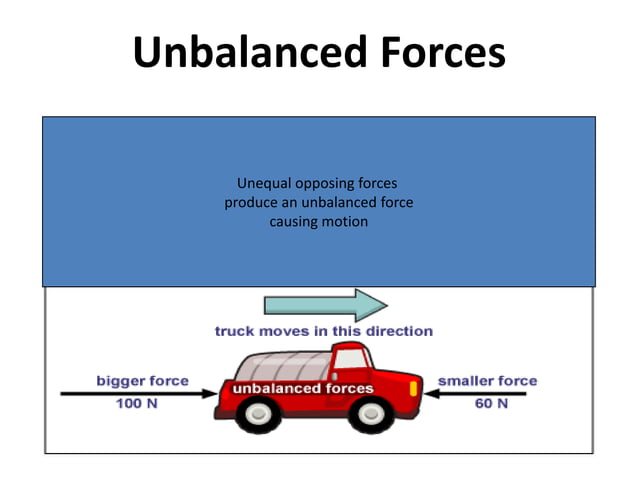 Unbalanced Forces

Unequal opposing forces produce an unbalanced force causing motion

truck moves in this direction

bigger force
100 N

unbalanced forces

smaller force
60 N